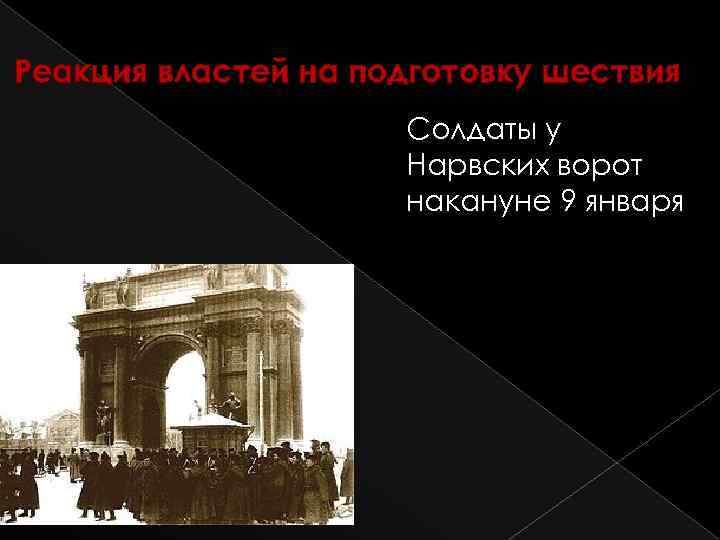 Реакция властей на подготовку шествия

Солдаты у Нарвских ворот накануне 9 января